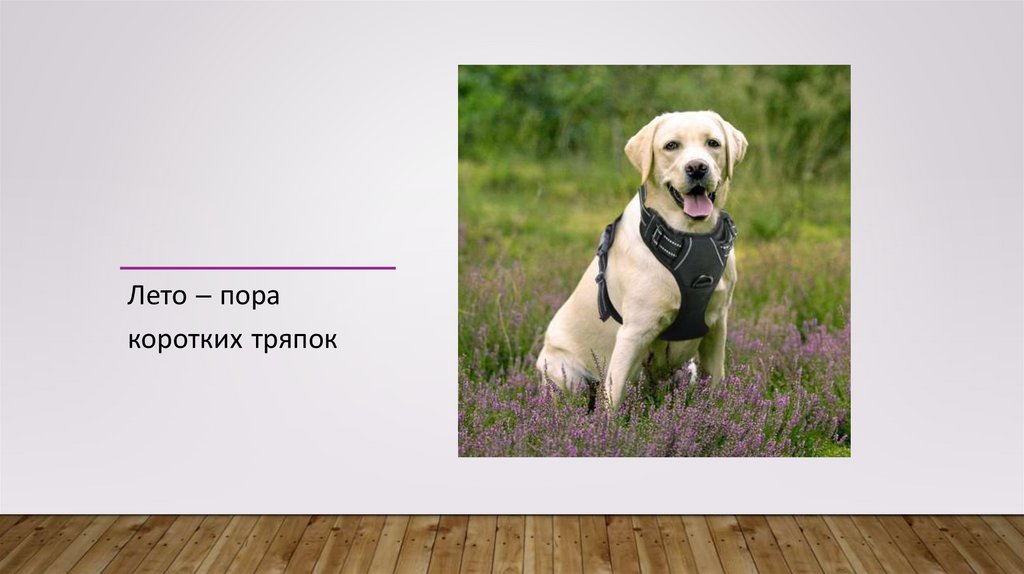 Лето – пора коротких тряпок